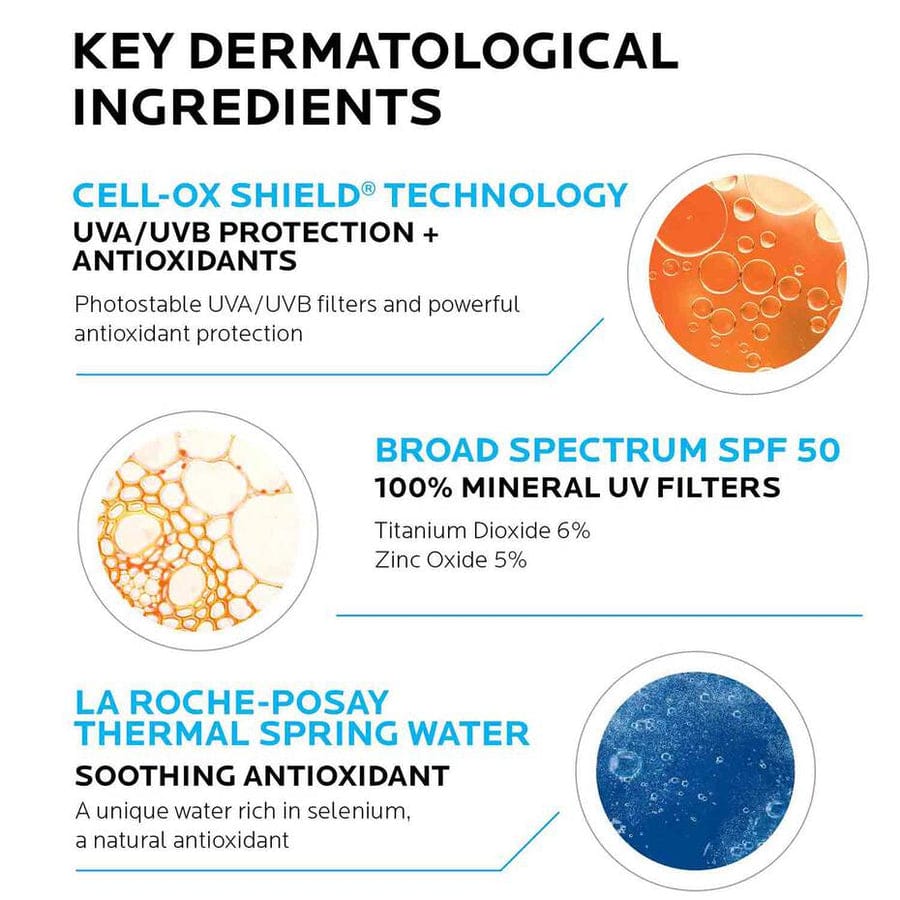 KEY DERMATOLOGICAL INGREDIENTS

CELL-OX SHIELD® TECHNOLOGY
UVA/UVB PROTECTION + ANTIOXIDANTS

Photostable UVA/UVB filters and powerful antioxidant protection

BROAD SPECTRUM SPF 50
100% MINERAL UV FILTERS

Titanium Dioxide 6%
Zinc Oxide 5%

LA ROCHE-POSAY THERMAL SPRING WATER
SOOTHING ANTIOXIDANT

A unique water rich in selenium, a natural antioxidant